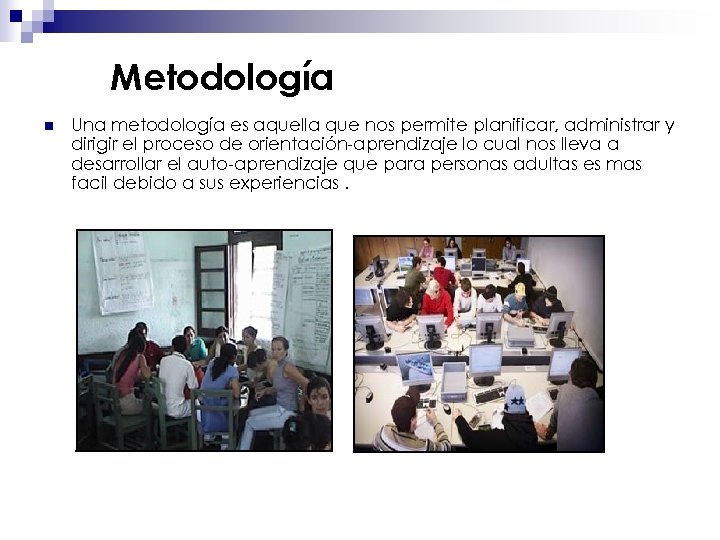 Metodología

Una metodología es aquella que nos permite planificar, administrar y dirigir el proceso de orientación-aprendizaje lo cual nos lleva a desarrollar el auto-aprendizaje que para personas adultas es mas facil debido a sus experiencias .